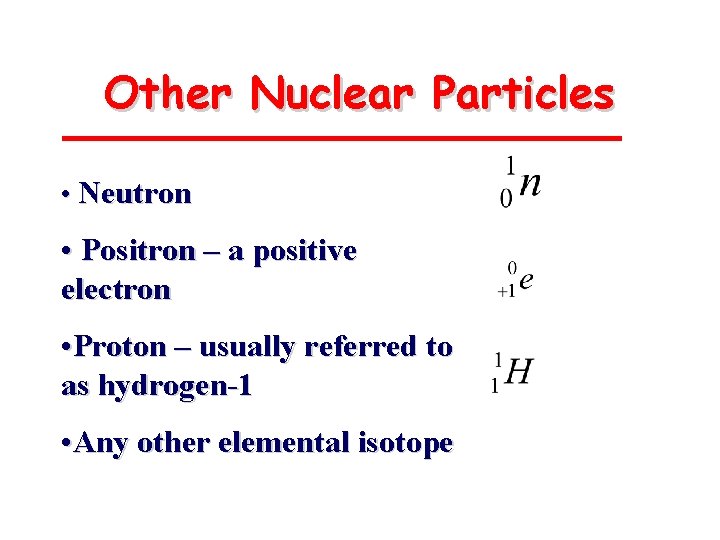 Other Nuclear Particles

• Neutron $^{1}_{0}n$

• Positron – a positive electron $^{0}_{+1}e$

•Proton – usually referred to as hydrogen-1 $^{1}_{1}H$

•Any other elemental isotope